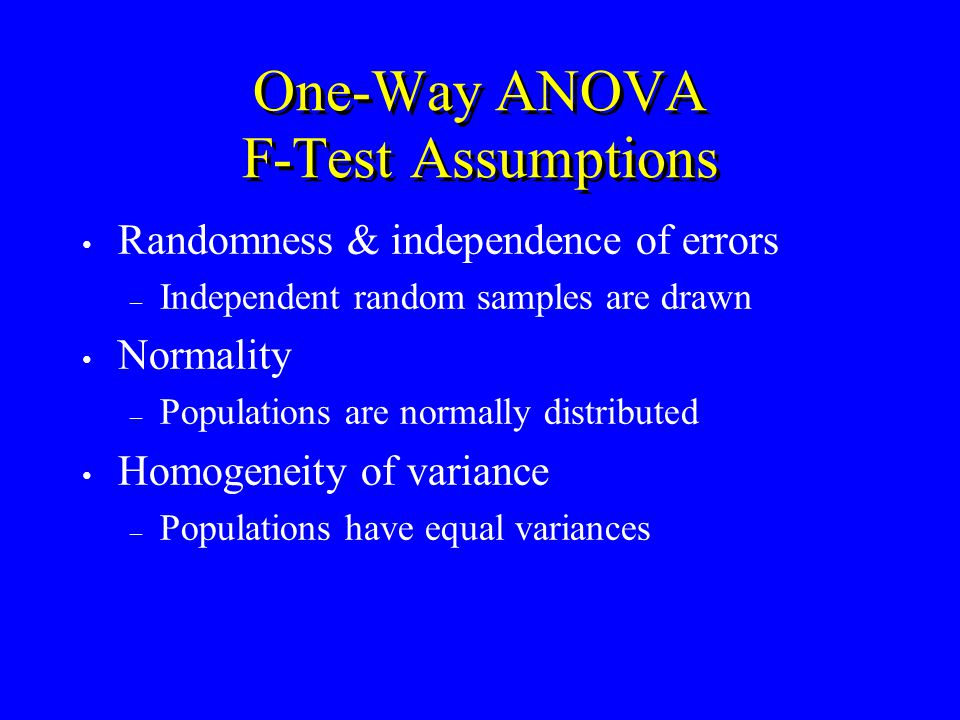 One-Way ANOVA
F-Test Assumptions

• Randomness & independence of errors
 – Independent random samples are drawn
• Normality
 – Populations are normally distributed
• Homogeneity of variance
 – Populations have equal variances